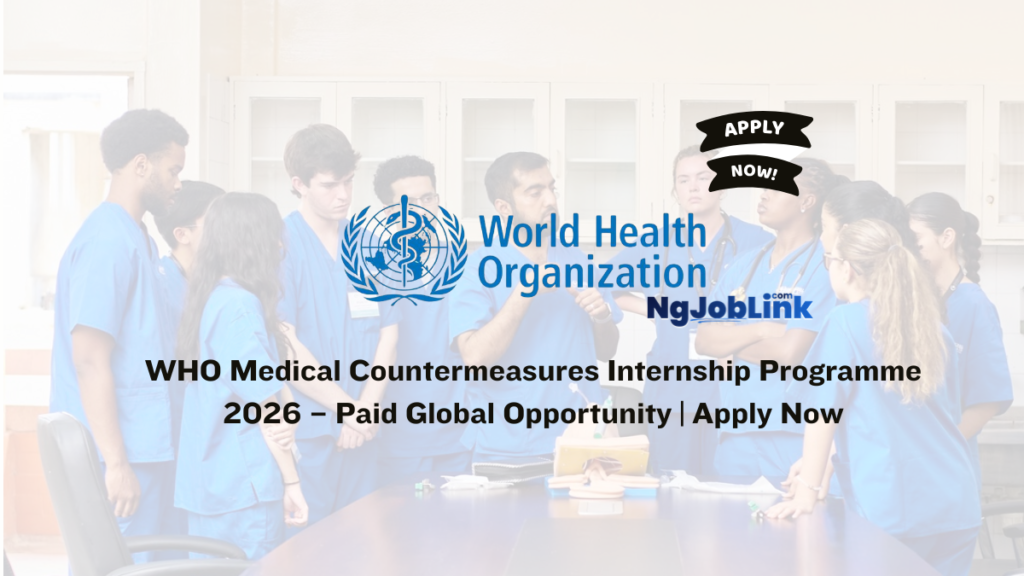 APPLY
NOW!

World Health Organization

NgJobLink.com

WHO Medical Countermeasures Internship Programme 2026 – Paid Global Opportunity | Apply Now